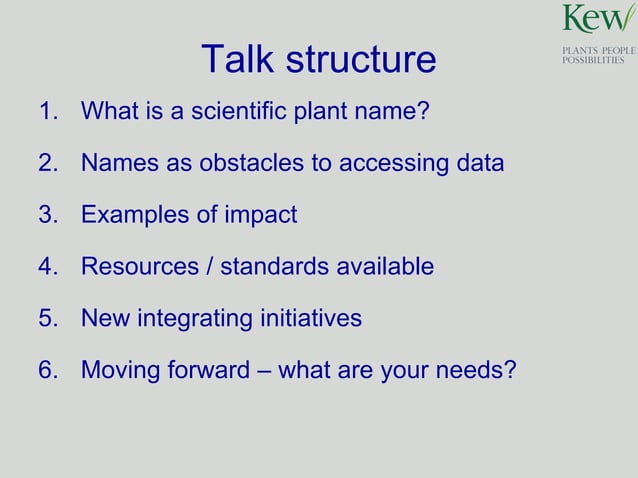 Kew
PLANTS PEOPLE POSSIBILITIES

Talk structure

1. What is a scientific plant name?

2. Names as obstacles to accessing data

3. Examples of impact

4. Resources / standards available

5. New integrating initiatives

6. Moving forward – what are your needs?